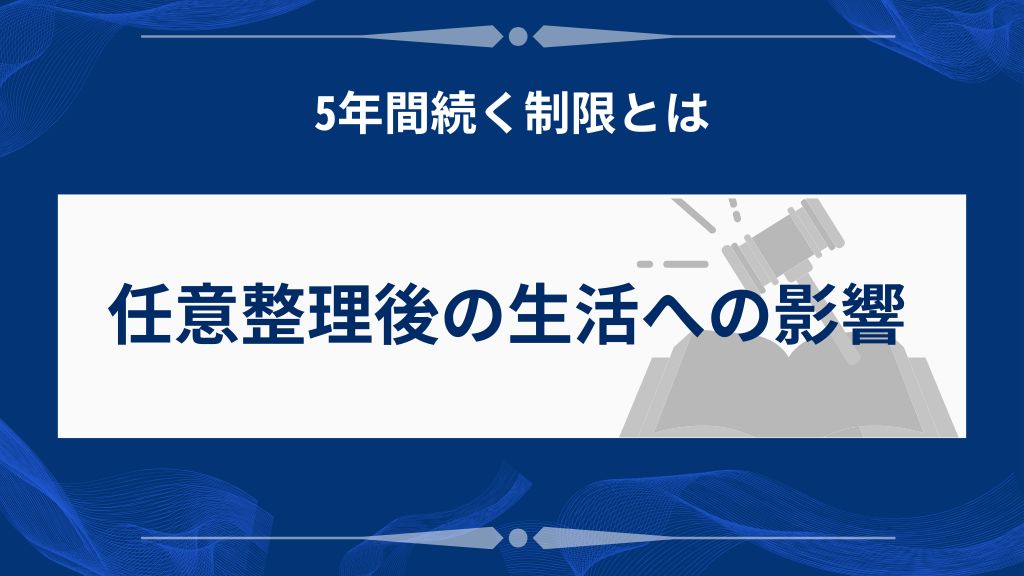 5年間続く制限とは

任意整理後の生活への影響